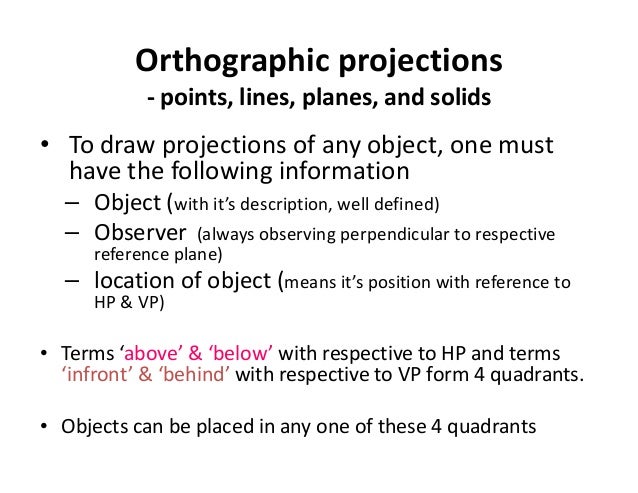 Orthographic projections
- points, lines, planes, and solids

• To draw projections of any object, one must have the following information
– Object (with it's description, well defined)
– Observer (always observing perpendicular to respective reference plane)
– location of object (means it's position with reference to HP & VP)

• Terms 'above' & 'below' with respective to HP and terms 'infront' & 'behind' with respective to VP form 4 quadrants.

• Objects can be placed in any one of these 4 quadrants